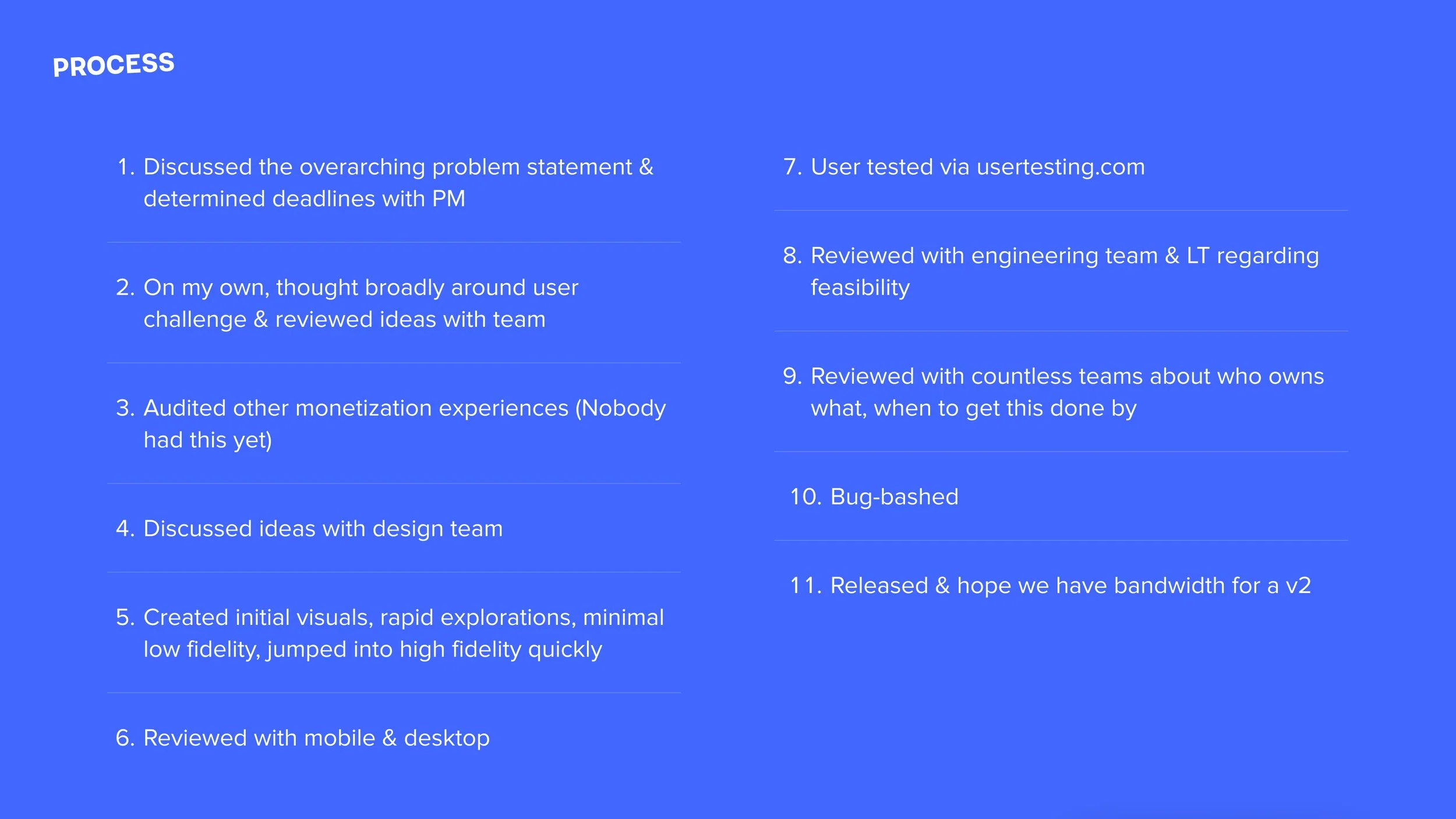 PROCESS

1. Discussed the overarching problem statement & determined deadlines with PM

2. On my own, thought broadly around user challenge & reviewed ideas with team

3. Audited other monetization experiences (Nobody had this yet)

4. Discussed ideas with design team

5. Created initial visuals, rapid explorations, minimal low fidelity, jumped into high fidelity quickly

6. Reviewed with mobile & desktop

7. User tested via usertesting.com

8. Reviewed with engineering team & LT regarding feasibility

9. Reviewed with countless teams about who owns what, when to get this done by

10. Bug-bashed

11. Released & hope we have bandwidth for a v2